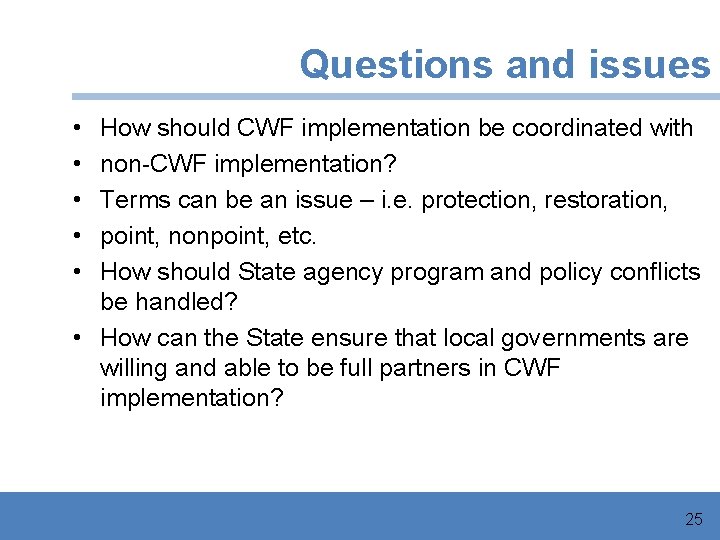 Questions and issues

• How should CWF implementation be coordinated with
• non-CWF implementation?
• Terms can be an issue – i.e. protection, restoration,
• point, nonpoint, etc.
• How should State agency program and policy conflicts be handled?
• How can the State ensure that local governments are willing and able to be full partners in CWF implementation?

25